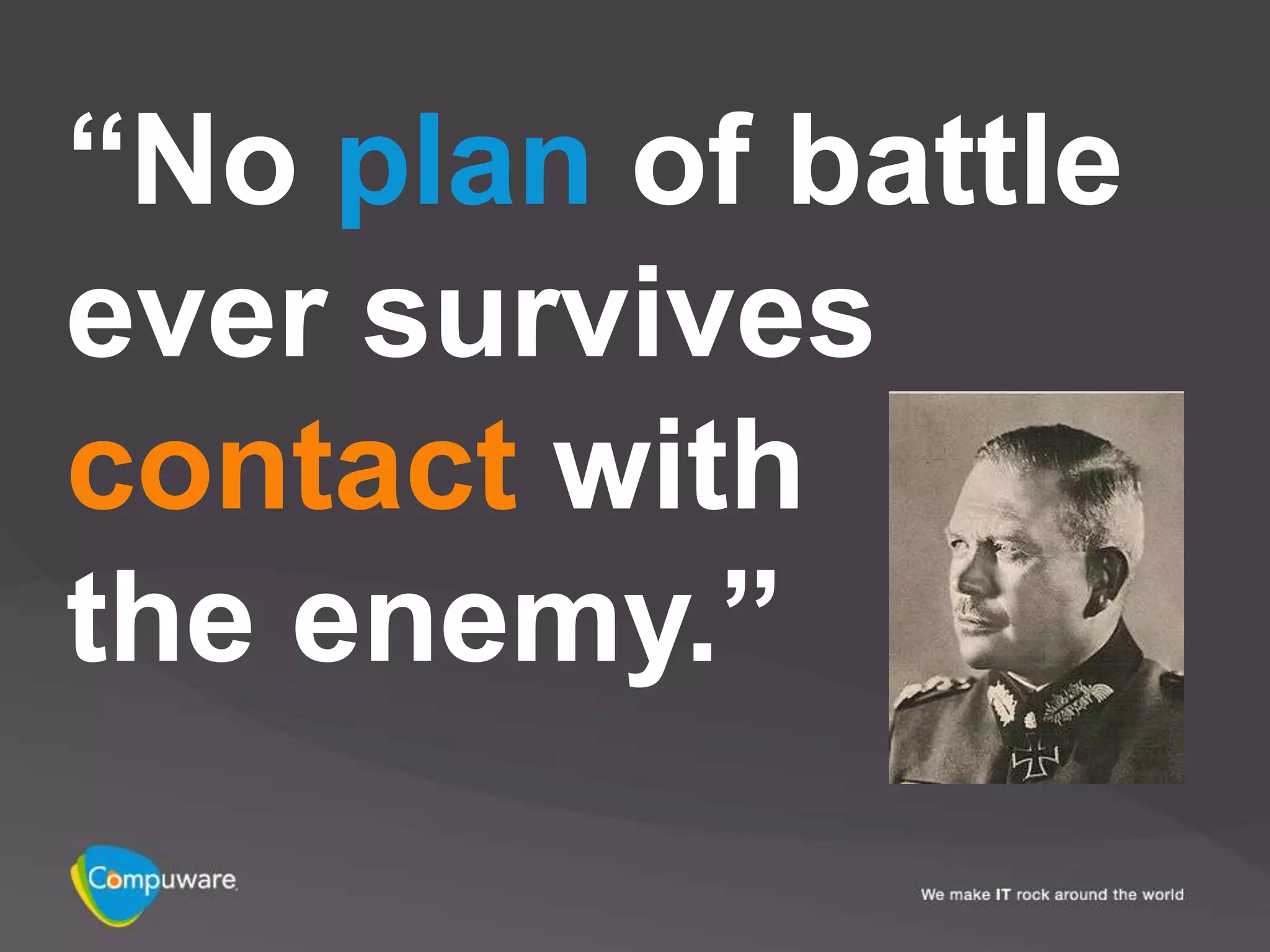 “No plan of battle ever survives contact with the enemy.”

Compuware

We make IT rock around the world